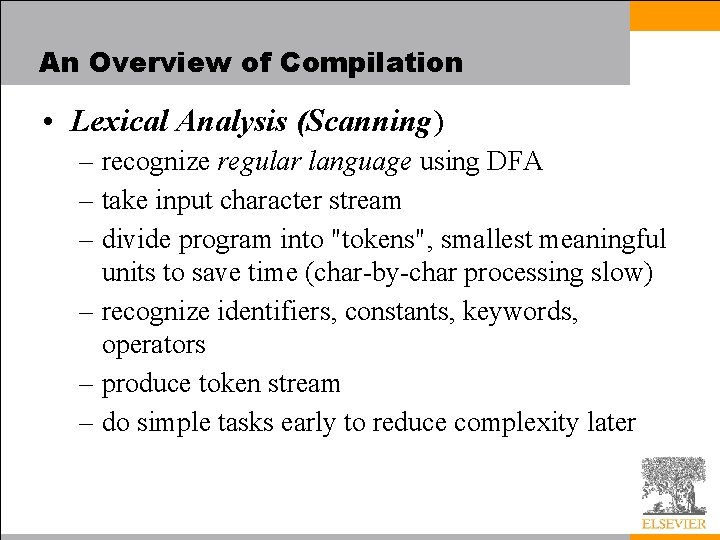 An Overview of Compilation

• Lexical Analysis (Scanning)
– recognize regular language using DFA
– take input character stream
– divide program into "tokens", smallest meaningful units to save time (char-by-char processing slow)
– recognize identifiers, constants, keywords, operators
– produce token stream
– do simple tasks early to reduce complexity later

ELSEVIER